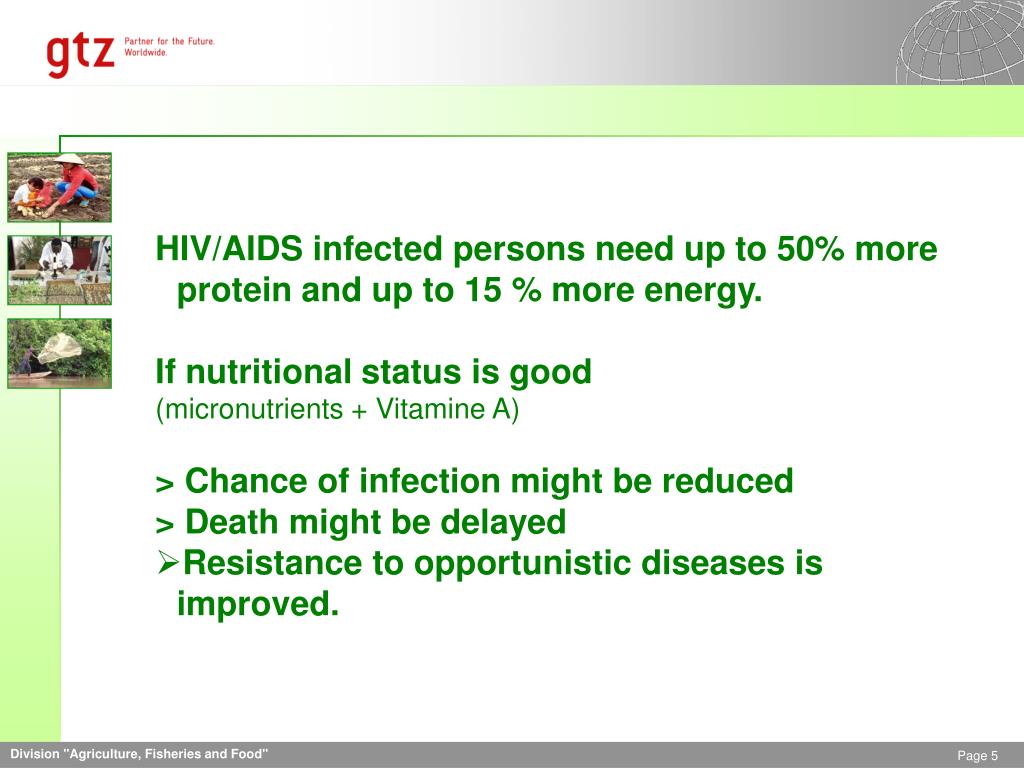 gtz Partner for the Future. Worldwide.

HIV/AIDS infected persons need up to 50% more protein and up to 15 % more energy.

If nutritional status is good
(micronutrients + Vitamine A)

> Chance of infection might be reduced
> Death might be delayed
➢Resistance to opportunistic diseases is improved.

Division "Agriculture, Fisheries and Food"

Page 5